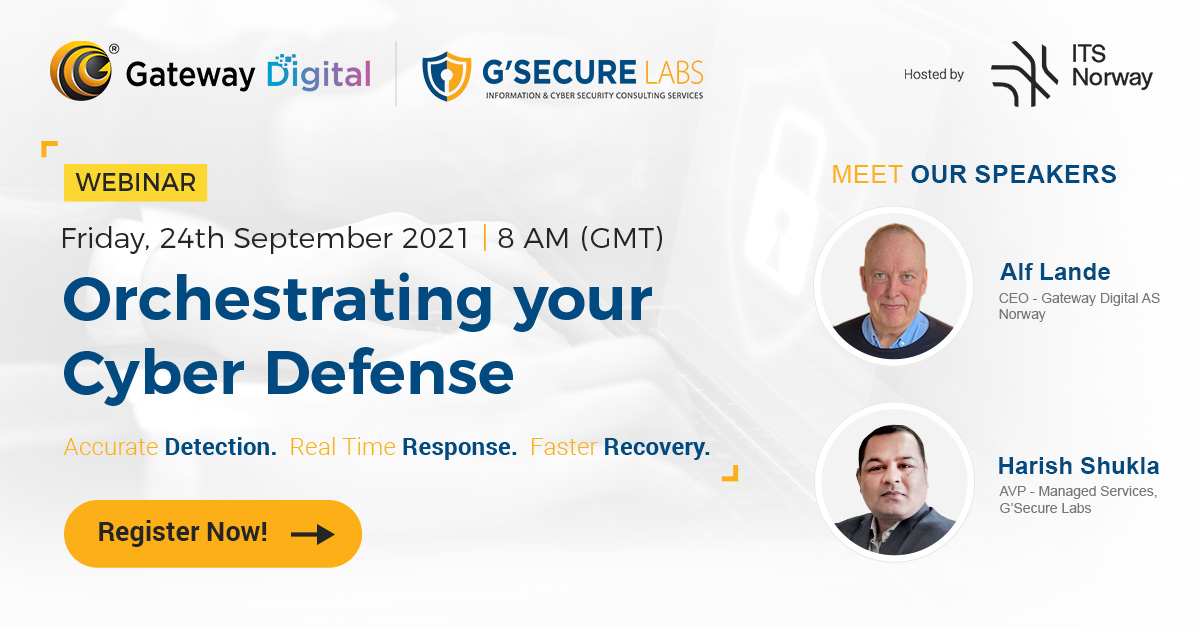 Gateway Digital

G'SECURE LABS
INFORMATION & CYBER SECURITY CONSULTING SERVICES

Hosted by ITS Norway

WEBINAR

Friday, 24th September 2021 | 8 AM (GMT)

Orchestrating your Cyber Defense

Accurate Detection. Real Time Response. Faster Recovery.

Register Now!

MEET OUR SPEAKERS

Alf Lande
CEO - Gateway Digital AS Norway

Harish Shukla
AVP - Managed Services, G'Secure Labs